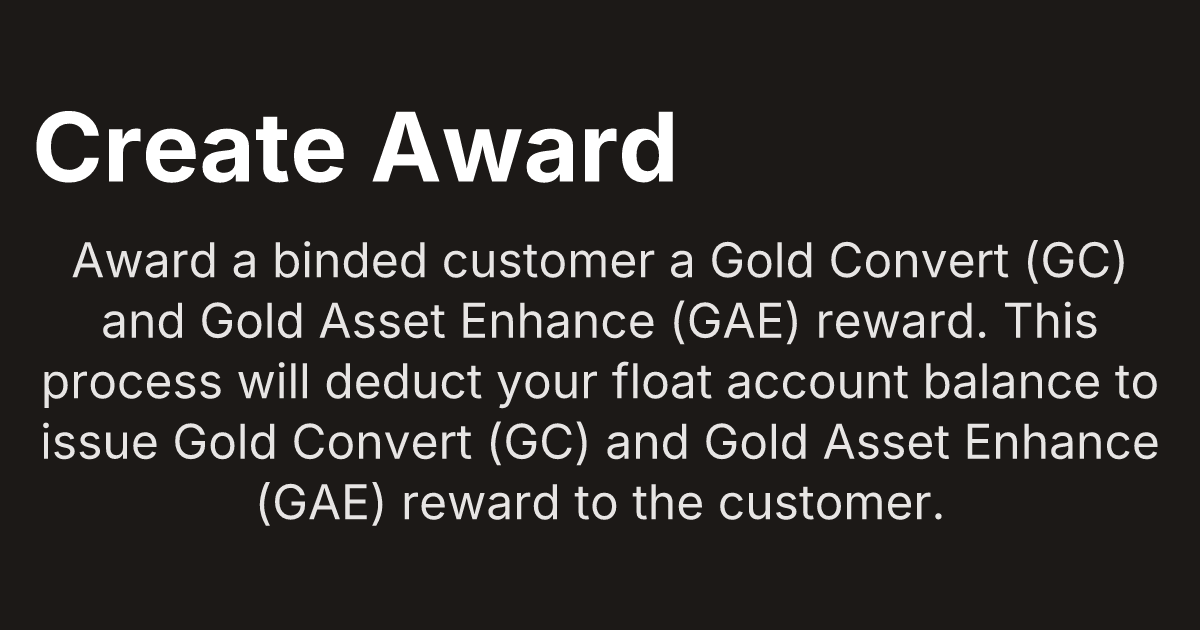 Create Award

Award a binded customer a Gold Convert (GC) and Gold Asset Enhance (GAE) reward. This process will deduct your float account balance to issue Gold Convert (GC) and Gold Asset Enhance (GAE) reward to the customer.